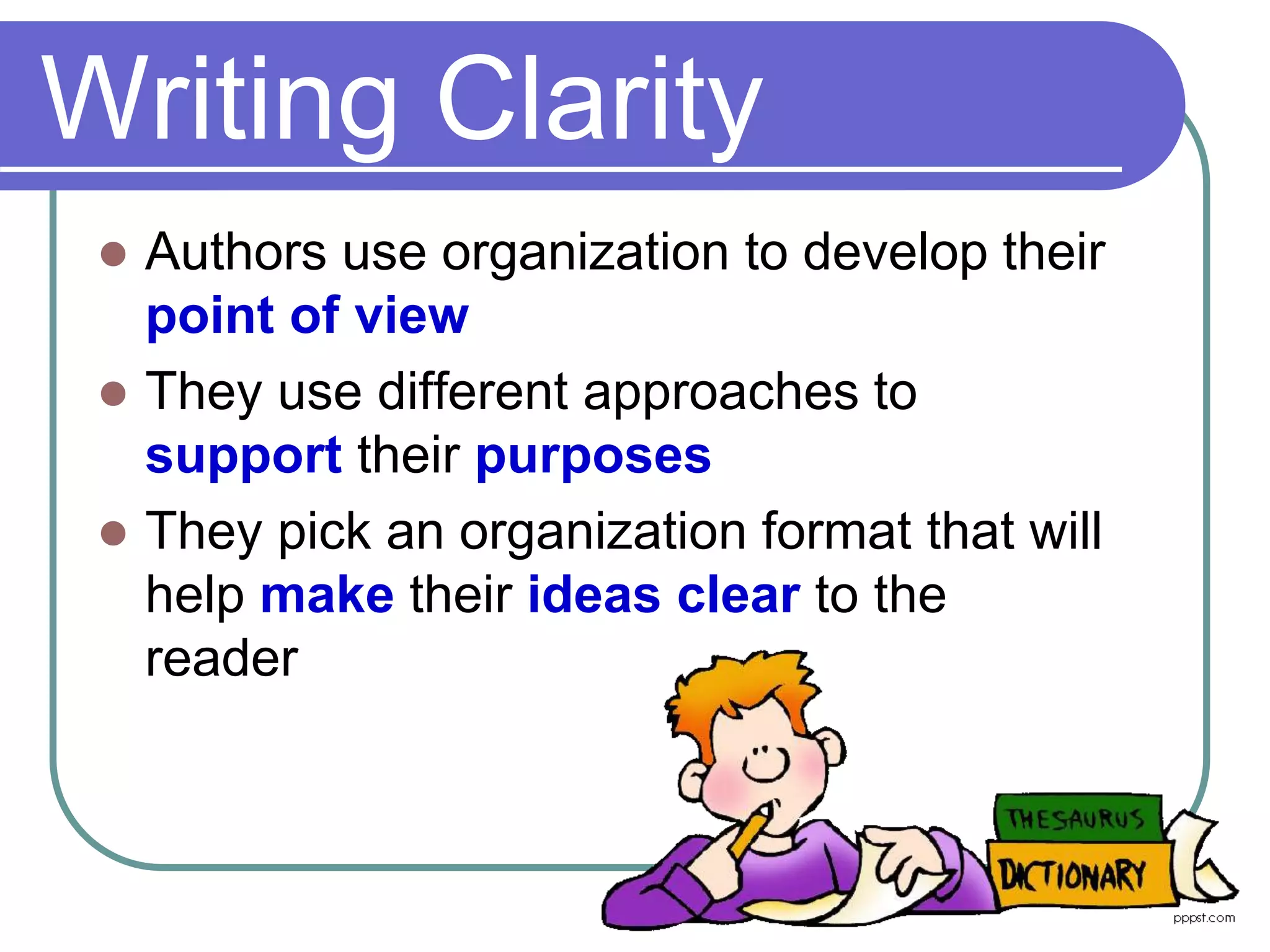 Writing Clarity

- Authors use organization to develop their point of view
- They use different approaches to support their purposes
- They pick an organization format that will help make their ideas clear to the reader

THESAURUS

DICTIONARY

pppst.com